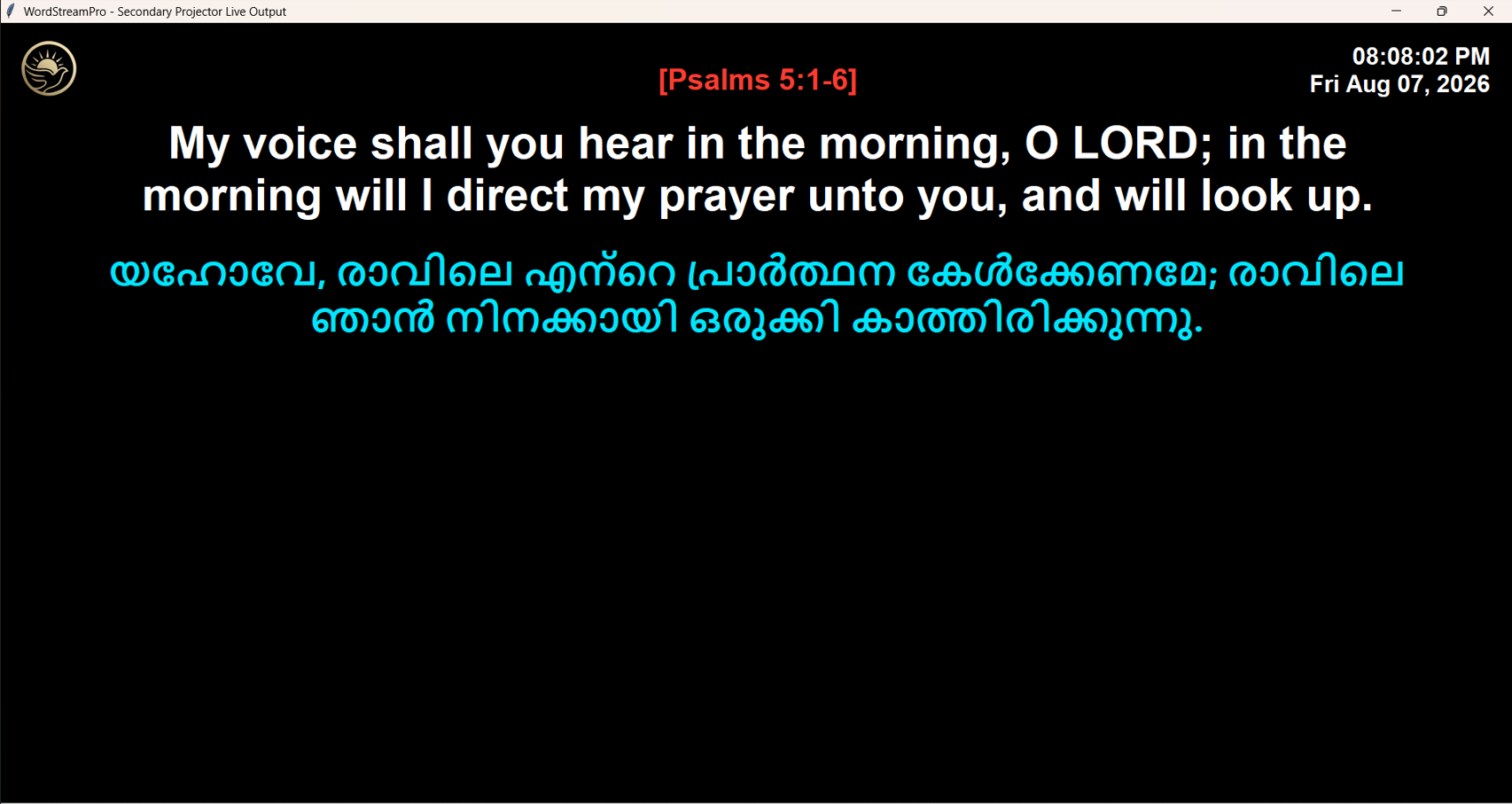 WordStreamPro - Secondary Projector Live Output

[Psalms 5:1-6]

08:08:02 PM
Fri Aug 07, 2026

My voice shall you hear in the morning, O LORD; in the morning will I direct my prayer unto you, and will look up.

യഹോവേ, രാവിലെ എന്റെ പ്രാർത്ഥന കേൾക്കേണമേ; രാവിലെ ഞാൻ നിനക്കായി ഒരുക്കി കാത്തിരിക്കുന്നു.